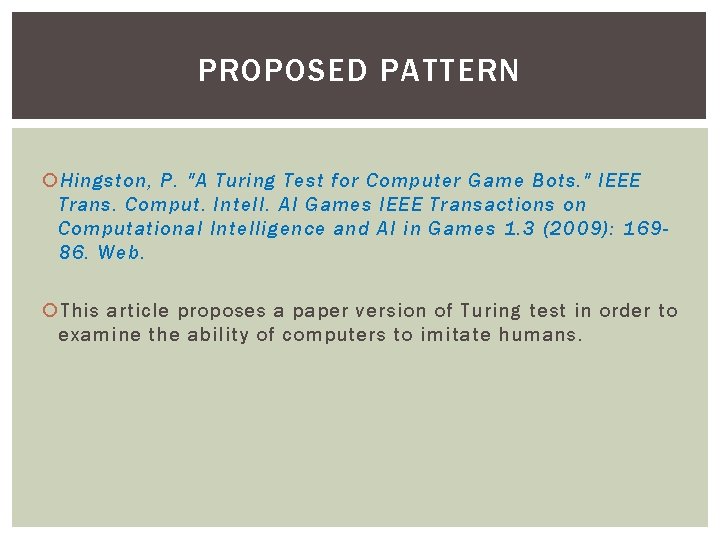 PROPOSED PATTERN

Hingston, P. "A Turing Test for Computer Game Bots." IEEE Trans. Comput. Intell. AI Games IEEE Transactions on Computational Intelligence and AI in Games 1.3 (2009): 169-86. Web.

This article proposes a paper version of Turing test in order to examine the ability of computers to imitate humans.